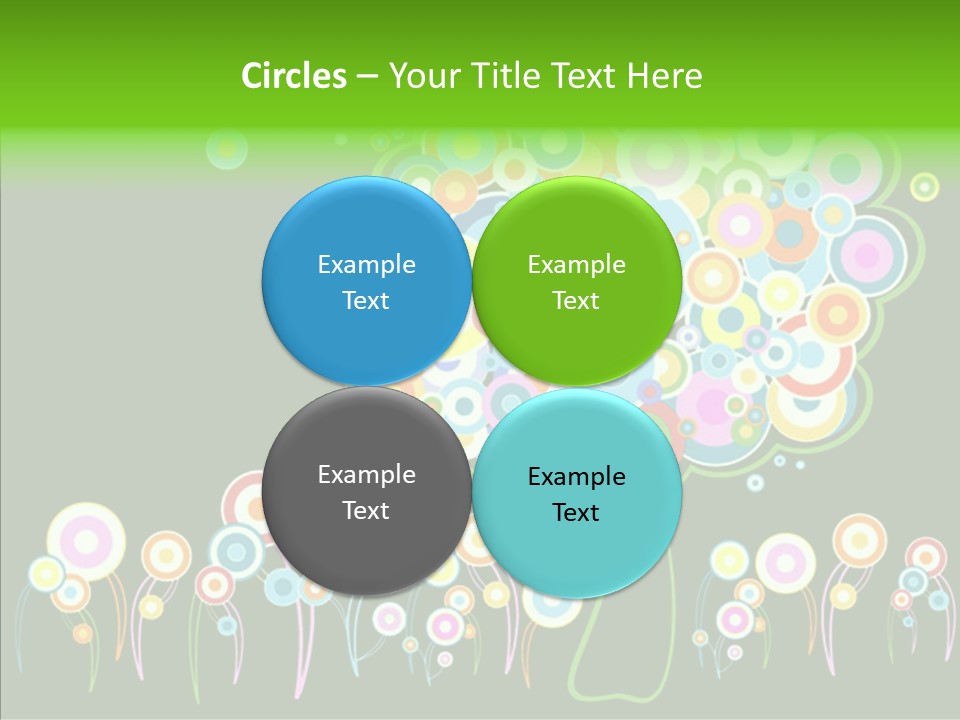 Circles – Your Title Text Here

Example Text

Example Text

Example Text

Example Text